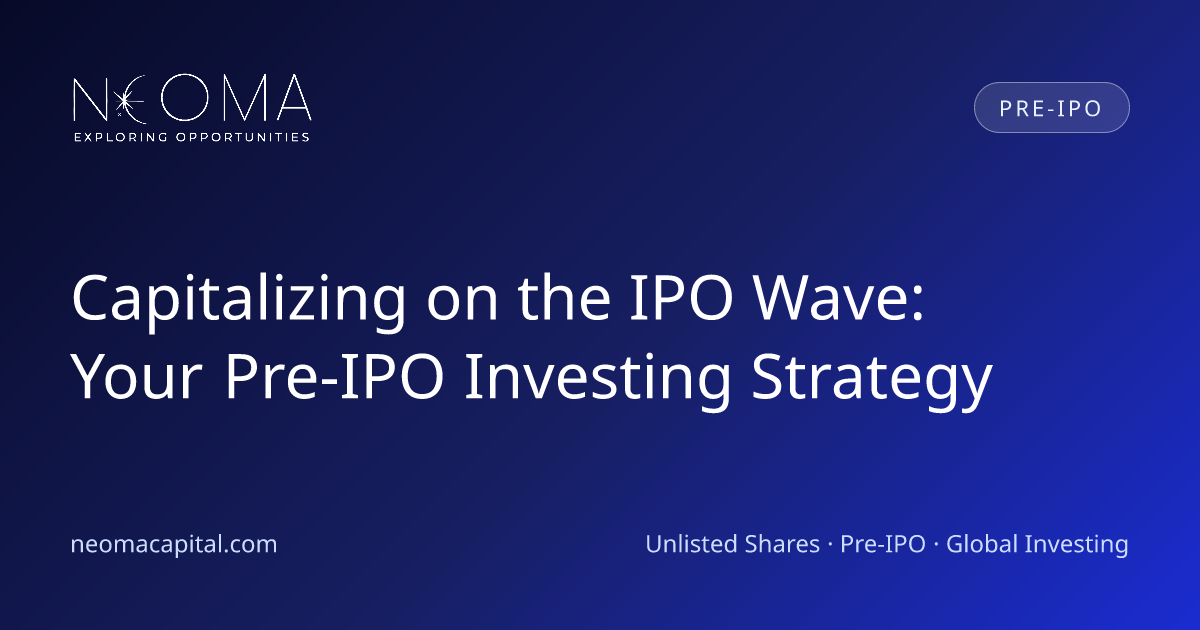 NEOMA
EXPLORING OPPORTUNITIES

PRE-IPO

Capitalizing on the IPO Wave: Your Pre-IPO Investing Strategy

neomacapital.com

Unlisted Shares · Pre-IPO · Global Investing